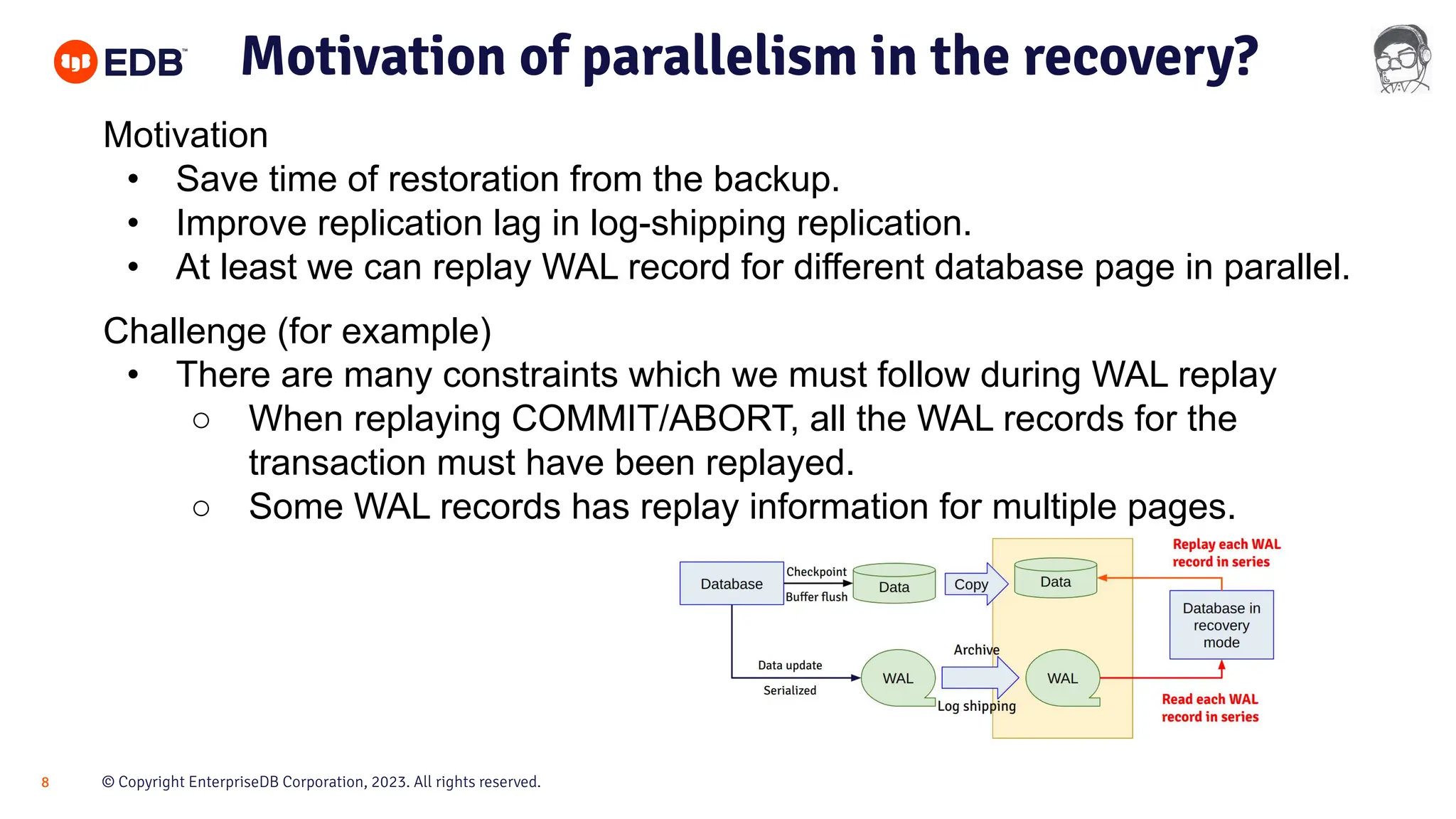 EDB™ Motivation of parallelism in the recovery?

Motivation
• Save time of restoration from the backup.
• Improve replication lag in log-shipping replication.
• At least we can replay WAL record for different database page in parallel.

Challenge (for example)
• There are many constraints which we must follow during WAL replay
○ When replaying COMMIT/ABORT, all the WAL records for the transaction must have been replayed.
○ Some WAL records has replay information for multiple pages.

Database
Checkpoint
Buffer flush
Data
Copy
Data
Replay each WAL record in series
Database in recovery mode
Data update
Serialized
WAL
Archive
Log shipping
WAL
Read each WAL record in series

8 © Copyright EnterpriseDB Corporation, 2023. All rights reserved.